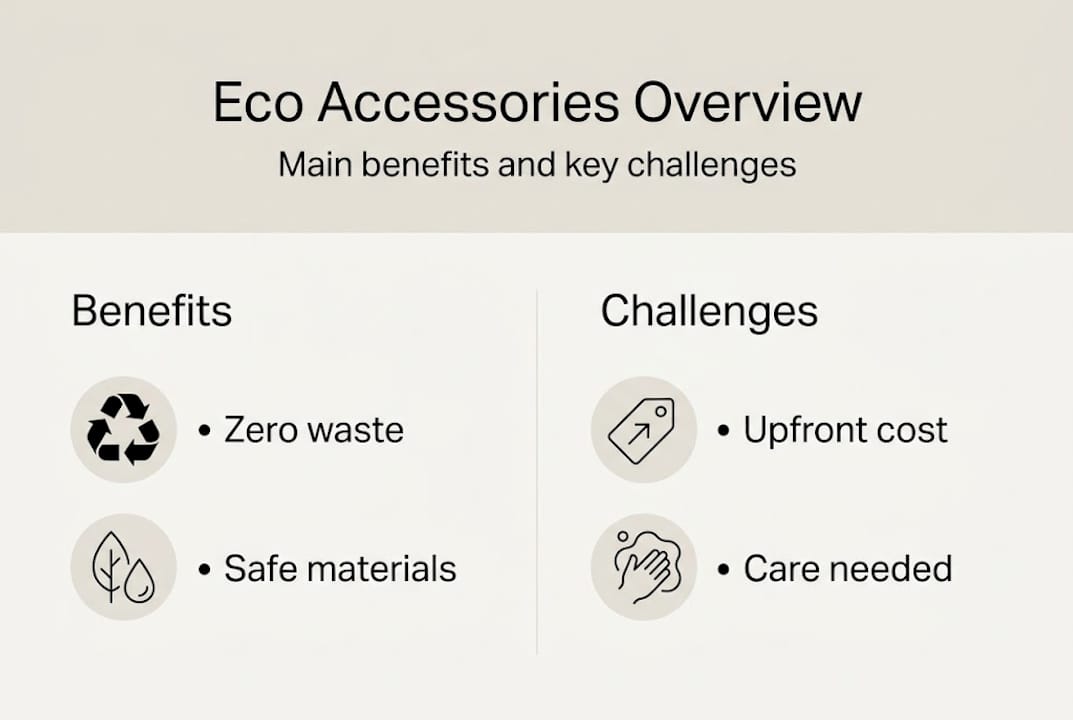 Eco Accessories Overview

Main benefits and key challenges

Benefits

• Zero waste

• Safe materials

Challenges

• Upfront cost

• Care needed